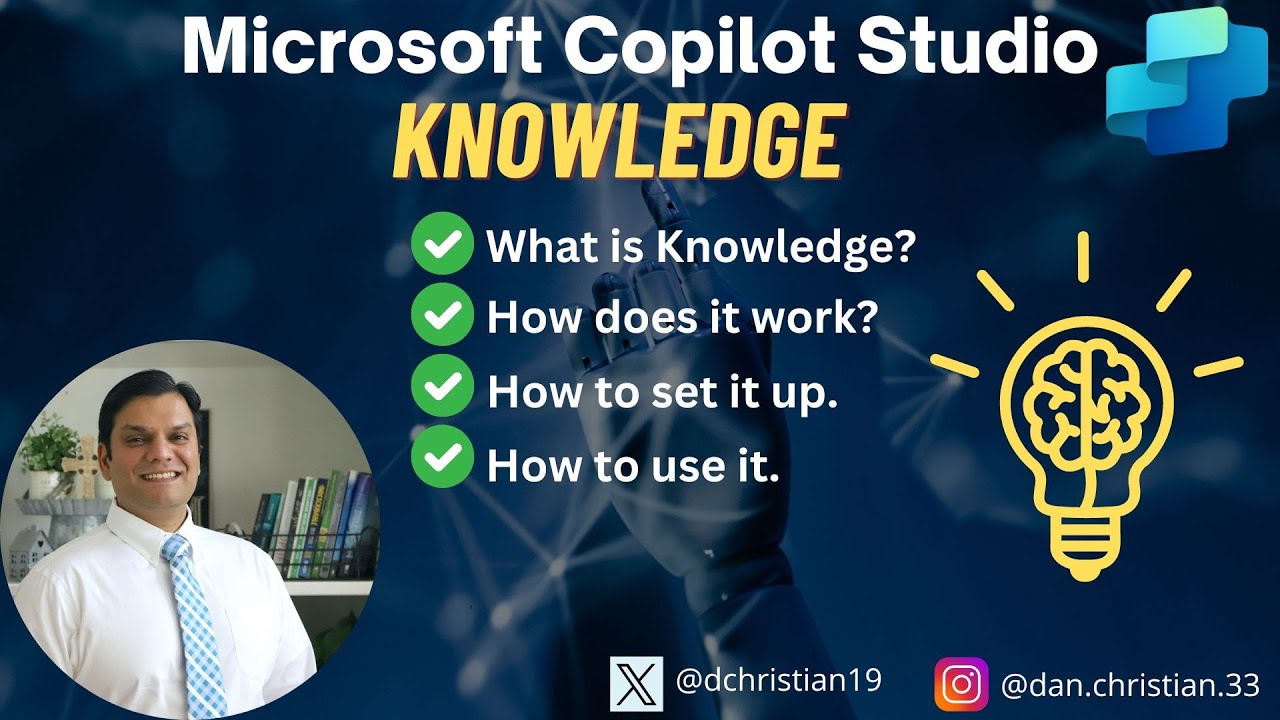 Microsoft Copilot Studio
KNOWLEDGE

What is Knowledge?
How does it work?
How to set it up.
How to use it.

@dchristian19
@dan.christian.33